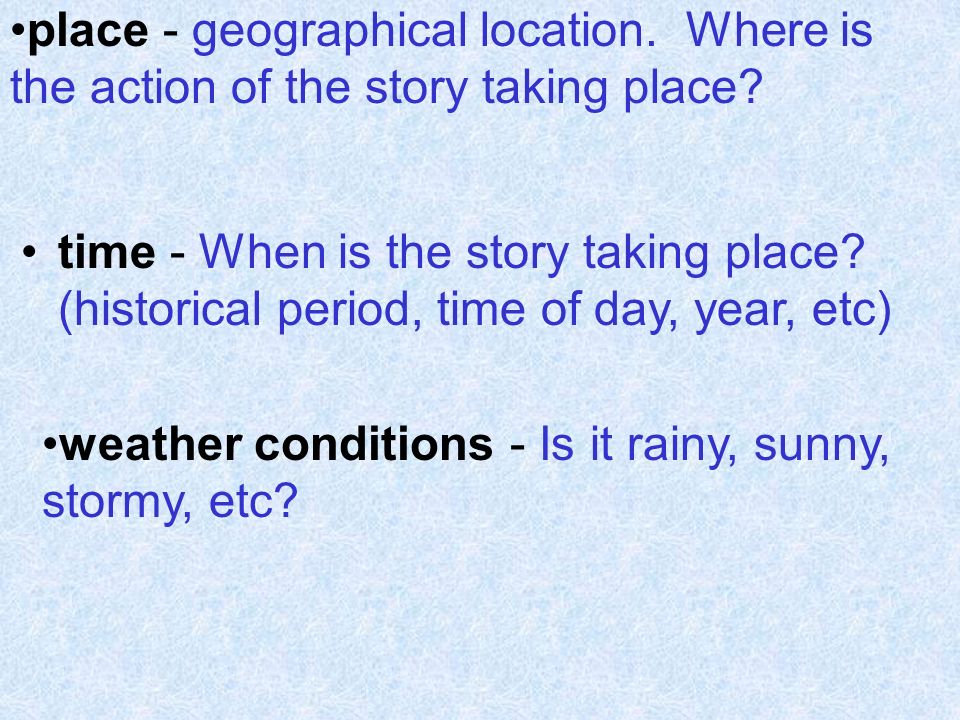 •place - geographical location. Where is the action of the story taking place?

• time - When is the story taking place? (historical period, time of day, year, etc)

•weather conditions - Is it rainy, sunny, stormy, etc?